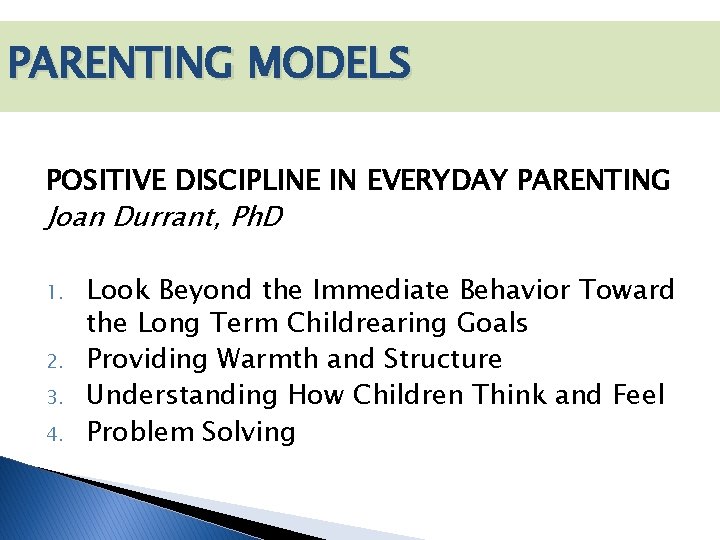 PARENTING MODELS

POSITIVE DISCIPLINE IN EVERYDAY PARENTING
Joan Durrant, PhD

1. Look Beyond the Immediate Behavior Toward the Long Term Childrearing Goals
2. Providing Warmth and Structure
3. Understanding How Children Think and Feel
4. Problem Solving